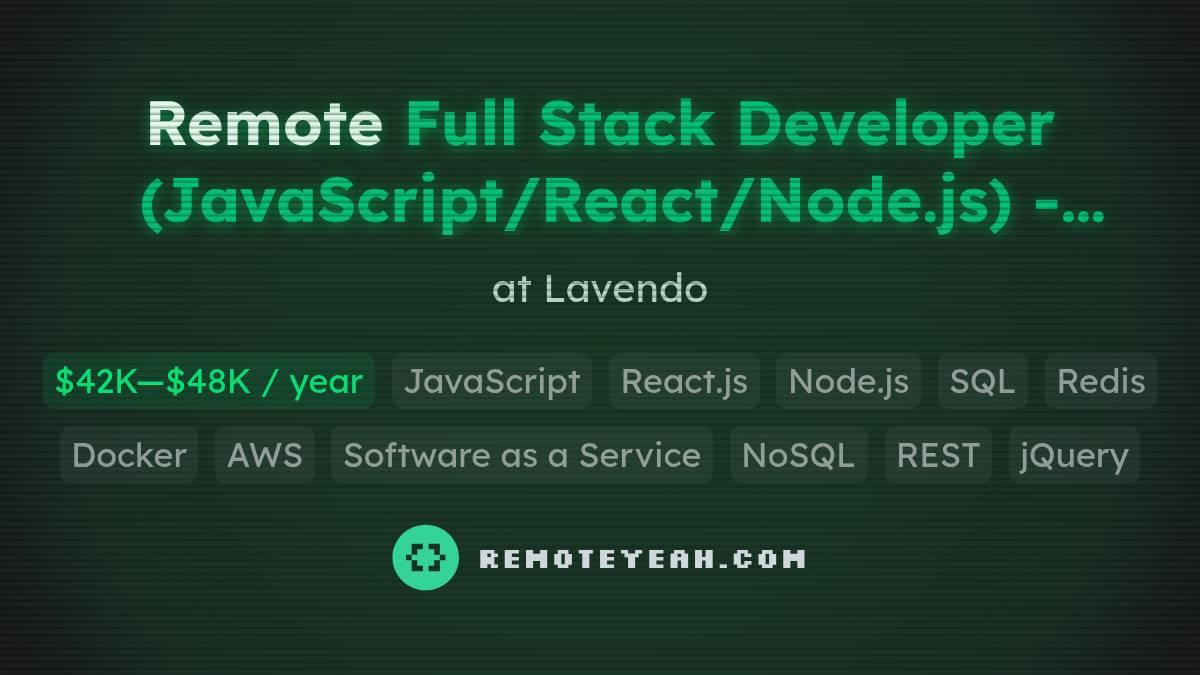 Remote Full Stack Developer (JavaScript/React/Node.js) -...

at Lavendo

$42K—$48K / year JavaScript React.js Node.js SQL Redis Docker AWS Software as a Service NoSQL REST jQuery

REMOTEYEAH.COM